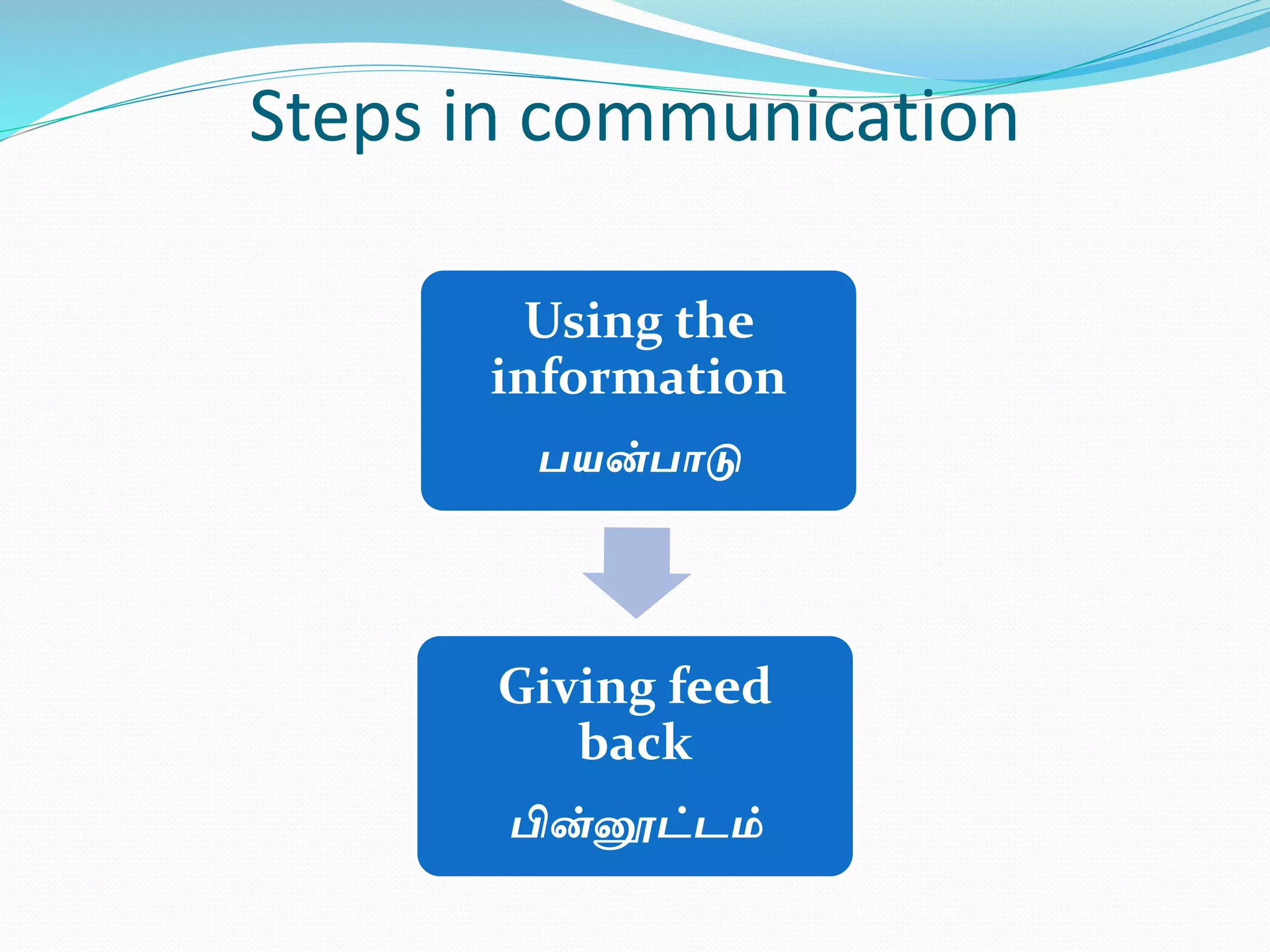 Steps in communication

Using the information

பயன்பாடு

Giving feed back

பின்னூட்டம்